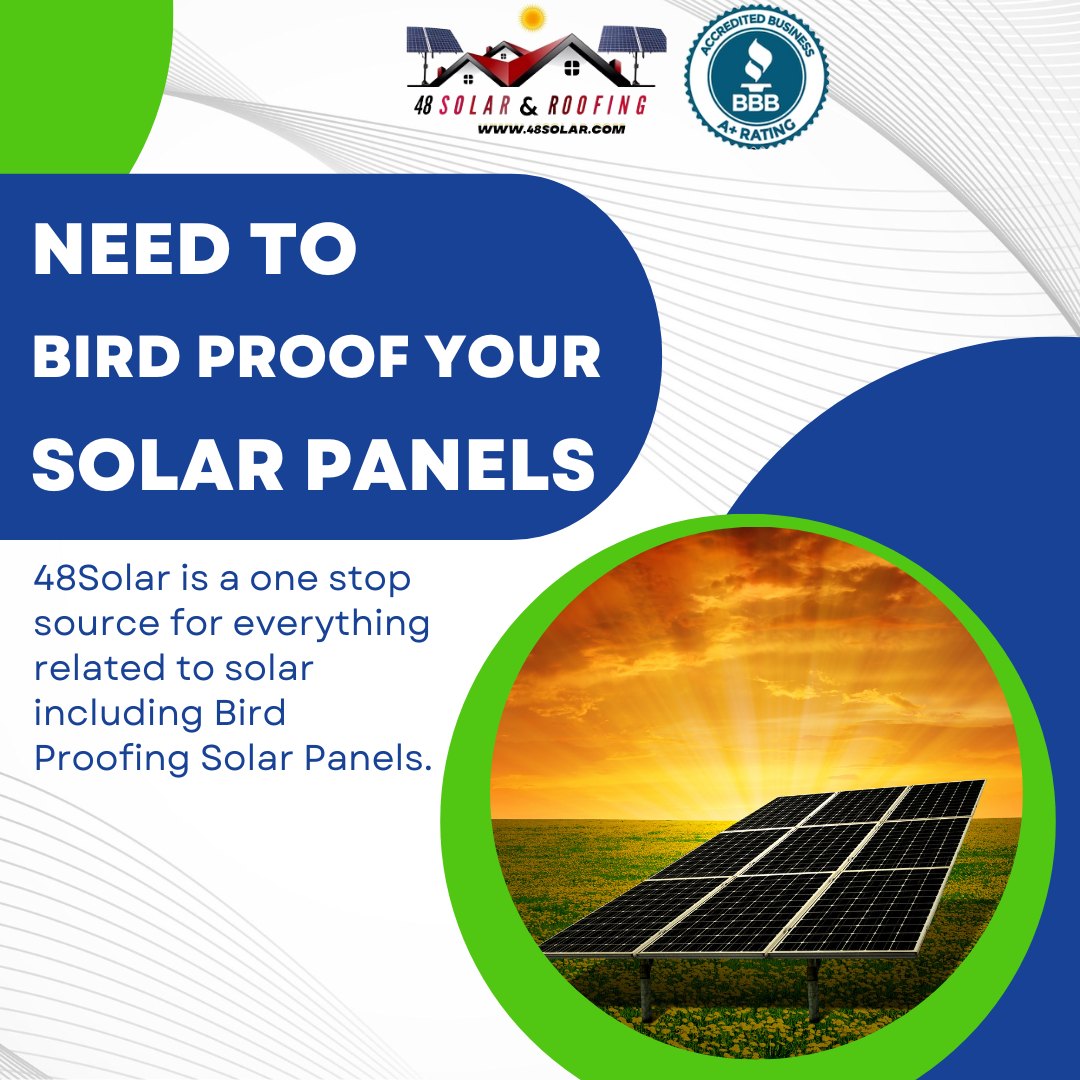 48 SOLAR & ROOFING
WWW.48SOLAR.COM

ACCREDITED BUSINESS
BBB
A+ RATING

NEED TO
BIRD PROOF YOUR
SOLAR PANELS

48Solar is a one stop source for everything related to solar including Bird Proofing Solar Panels.